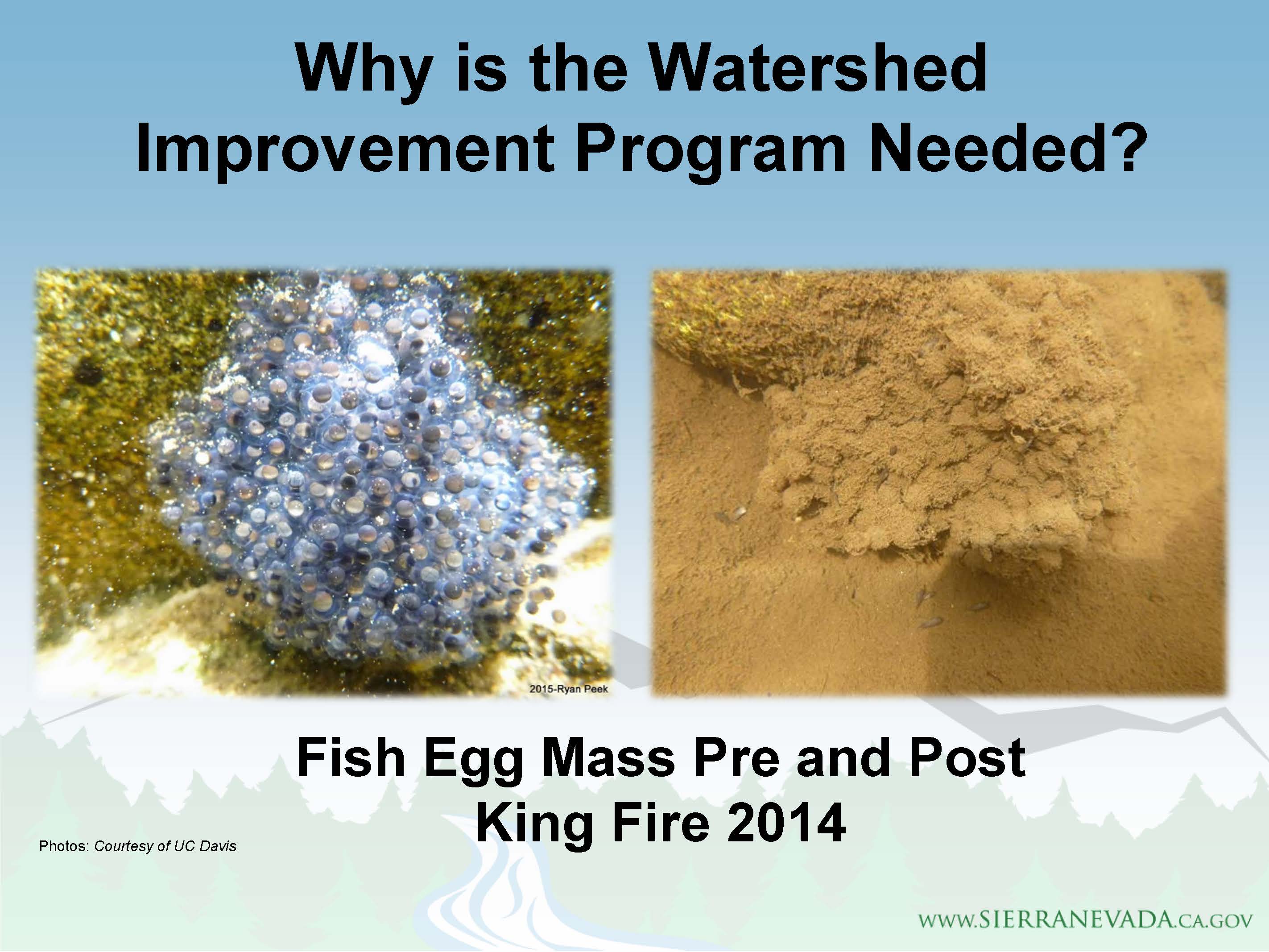 Why is the Watershed Improvement Program Needed?

2015-Ryan Peek

Fish Egg Mass Pre and Post King Fire 2014

Photos: Courtesy of UC Davis

WWW.SIERRANEVADA.CA.GOV